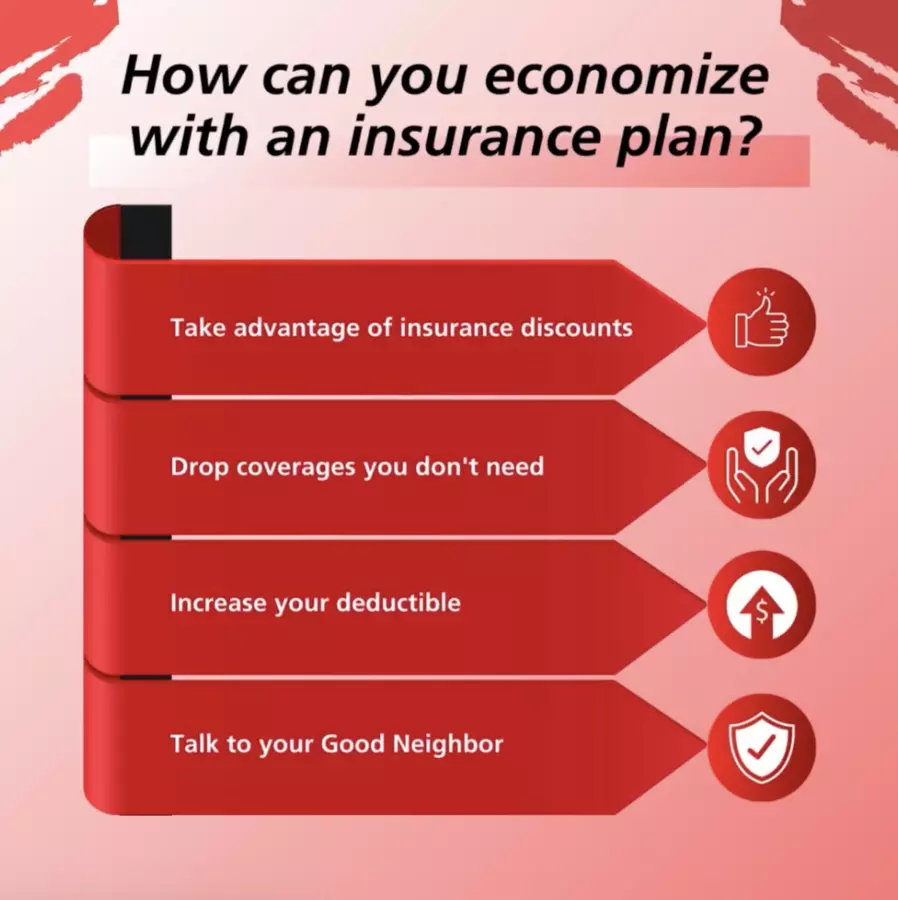 How can you economize with an insurance plan?

Take advantage of insurance discounts

Drop coverages you don't need

Increase your deductible

Talk to your Good Neighbor